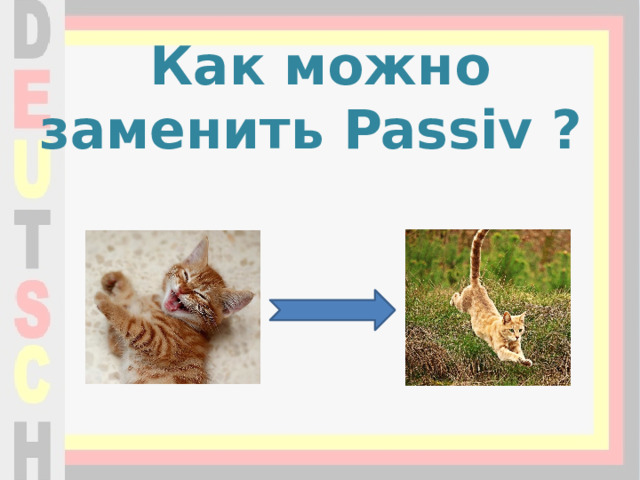 DEUTSCH

Как можно заменить Passiv ?